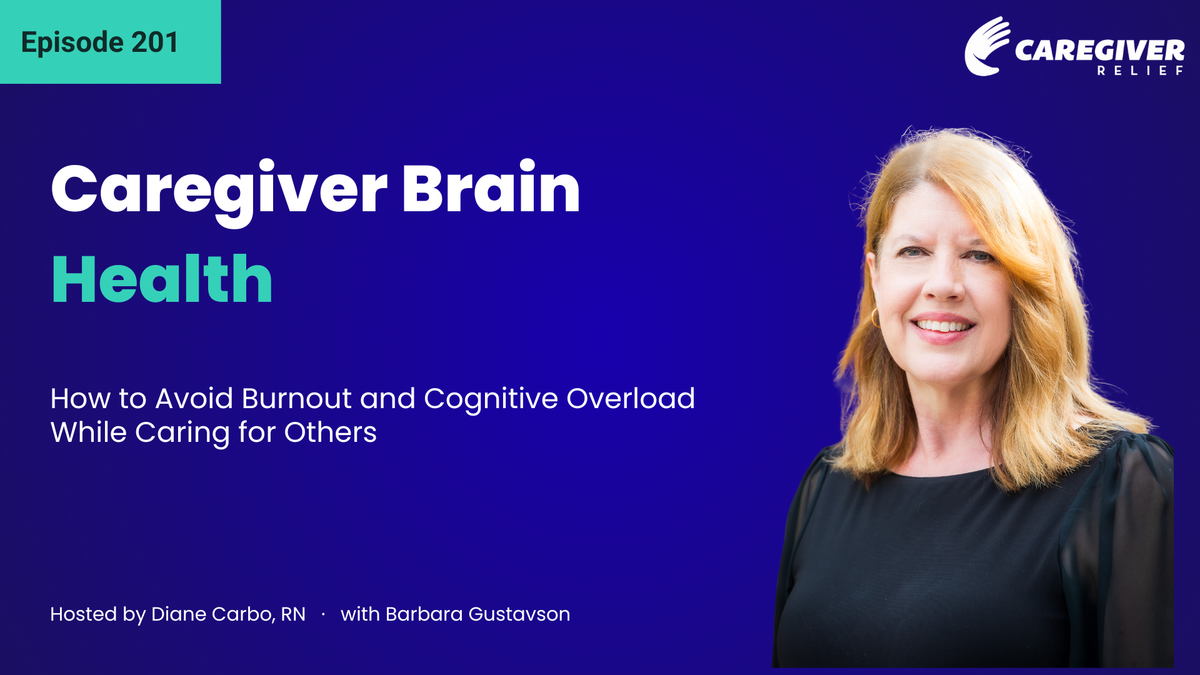 Episode 201

CAREGIVER RELIEF

Caregiver Brain Health

How to Avoid Burnout and Cognitive Overload While Caring for Others

Hosted by Diane Carbo, RN · with Barbara Gustavson